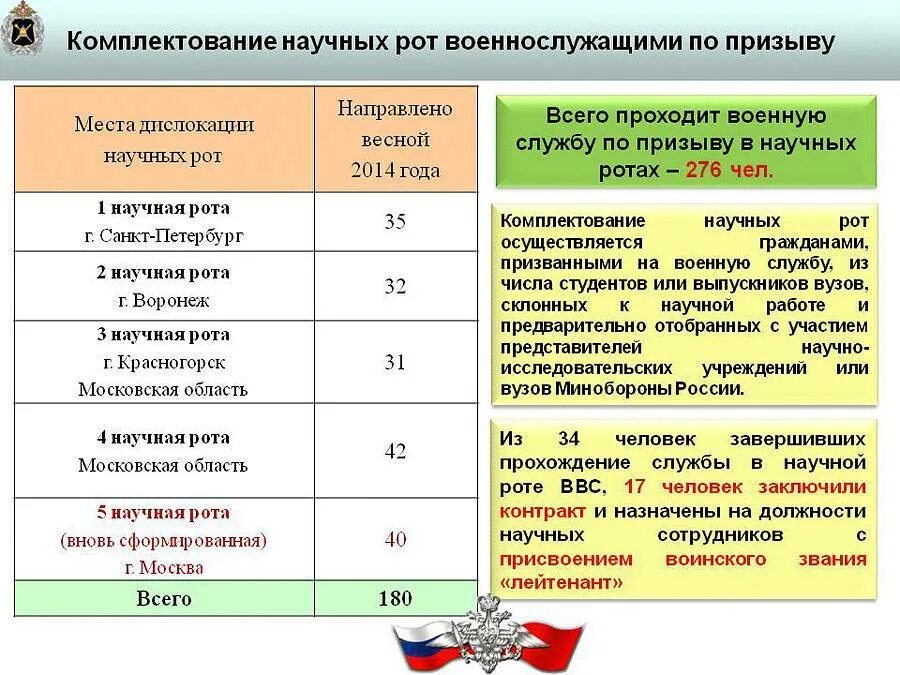 Комплектование научных рот военнослужащими по призыву

| Места дислокации научных рот | Направлено весной 2014 года |
|---|---|
| 1 научная рота г. Санкт-Петербург | 35 |
| 2 научная рота г. Воронеж | 32 |
| 3 научная рота г. Красногорск Московская область | 31 |
| 4 научная рота Московская область | 42 |
| 5 научная рота (вновь сформированная) г. Москва | 40 |
| Всего | 180 |

Всего проходит военную службу по призыву в научных ротах – 276 чел.

Комплектование научных рот осуществляется гражданами, призванными на военную службу, из числа студентов или выпускников вузов, склонных к научной работе и предварительно отобранных с участием представителей научно-исследовательских учреждений или вузов Минобороны России.

Из 34 человек завершивших прохождение службы в научной роте ВВС, 17 человек заключили контракт и назначены на должности научных сотрудников с присвоением воинского звания «лейтенант»